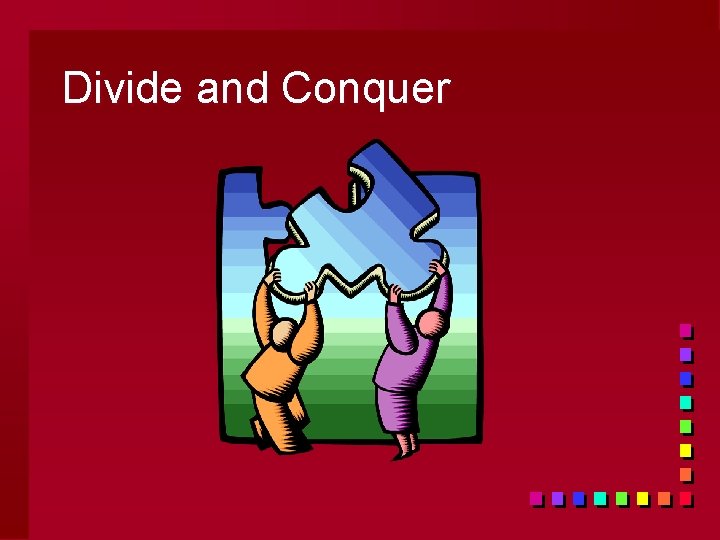 Divide and Conquer